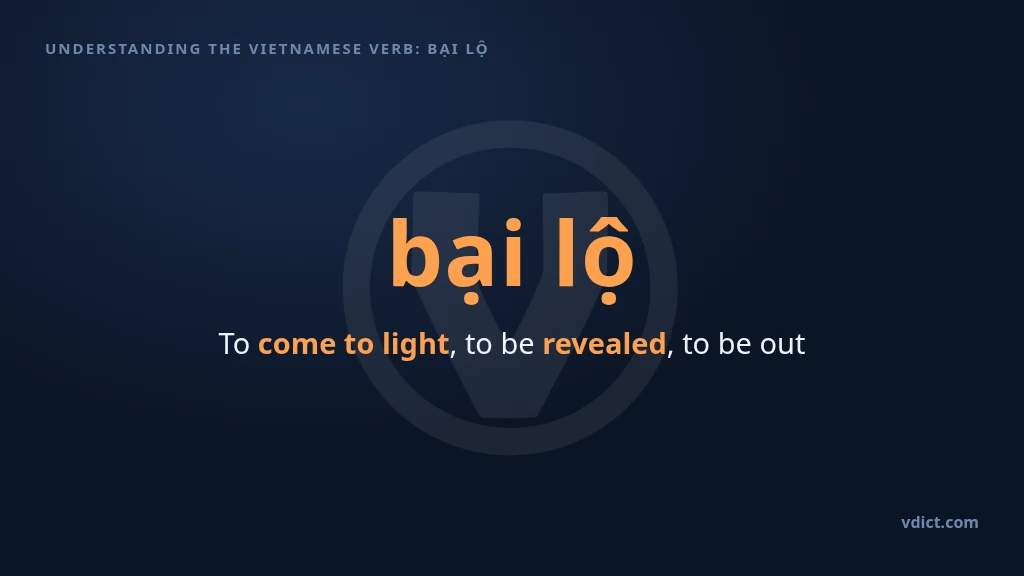 UNDERSTANDING THE VIETNAMESE VERB: BẠI LỘ

bại lộ

To come to light, to be revealed, to be out

vdict.com